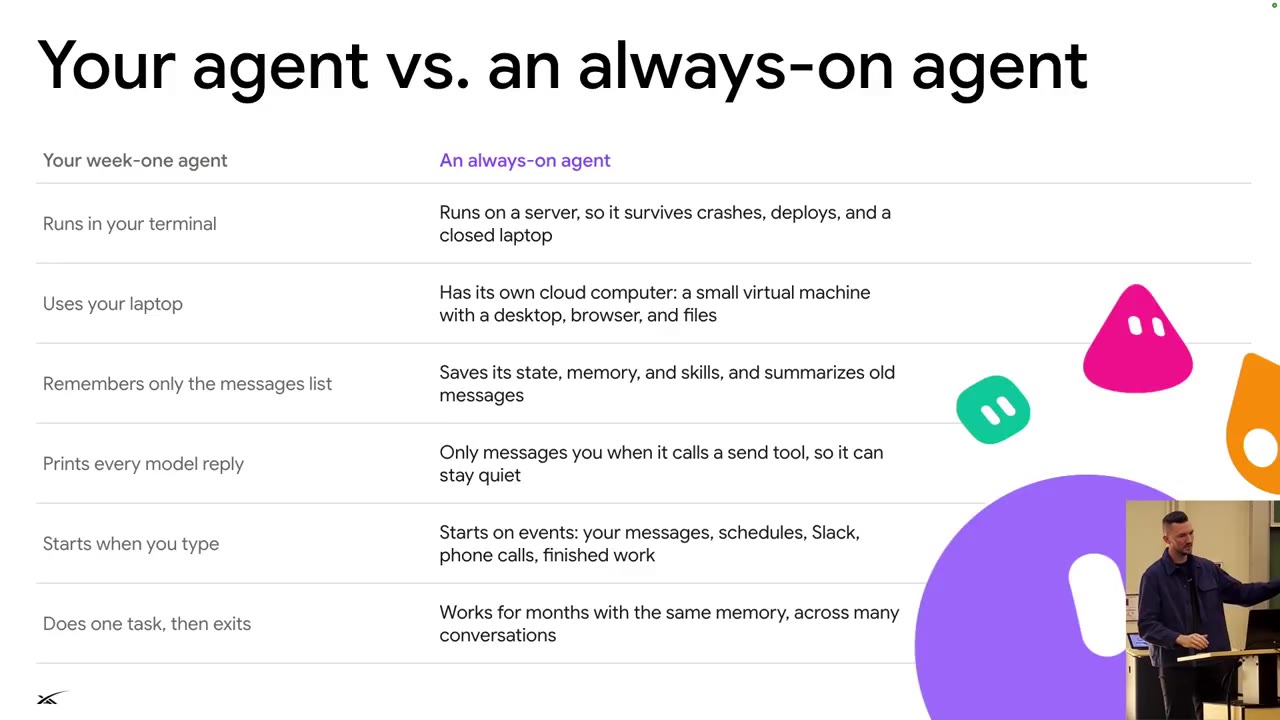 Your agent vs. an always-on agent

| Your week-one agent | An always-on agent |
|---|---|
| Runs in your terminal | Runs on a server, so it survives crashes, deploys, and a closed laptop |
| Uses your laptop | Has its own cloud computer: a small virtual machine with a desktop, browser, and files |
| Remembers only the messages list | Saves its state, memory, and skills, and summarizes old messages |
| Prints every model reply | Only messages you when it calls a send tool, so it can stay quiet |
| Starts when you type | Starts on events: your messages, schedules, Slack, phone calls, finished work |
| Does one task, then exits | Works for months with the same memory, across many conversations |